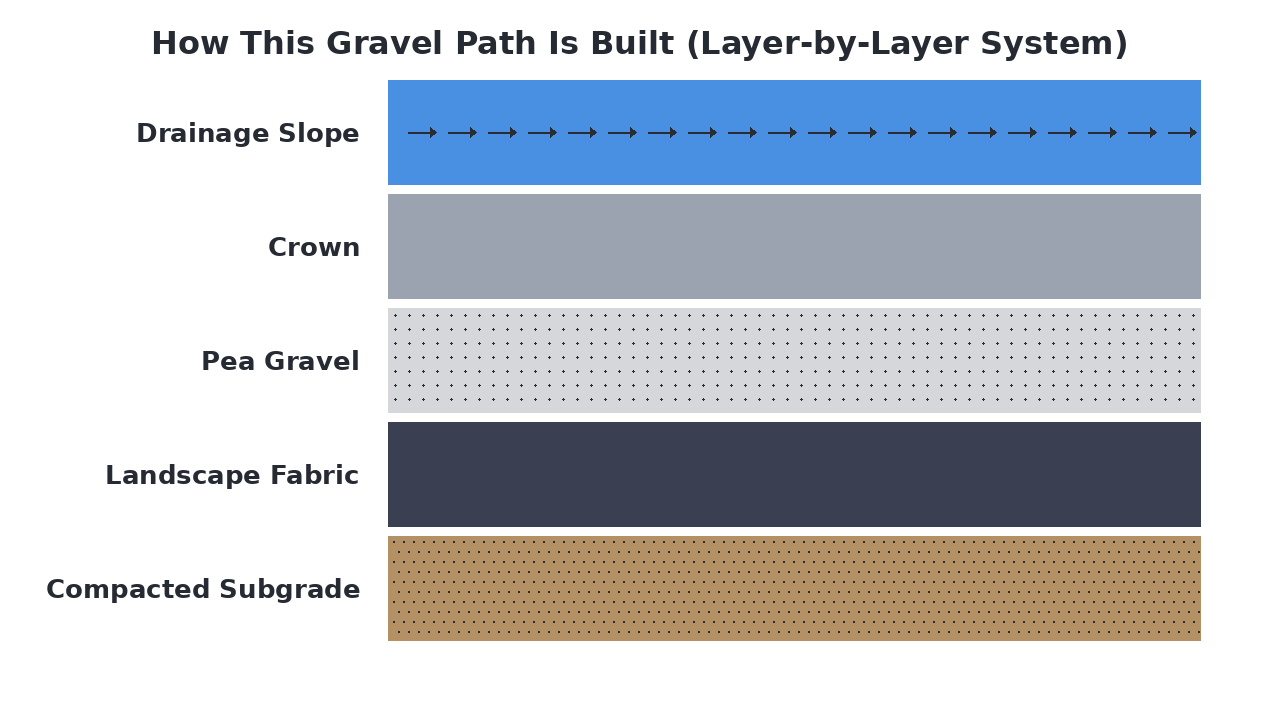 How This Gravel Path Is Built (Layer-by-Layer System)

Drainage Slope

Crown

Pea Gravel

Landscape Fabric

Compacted Subgrade